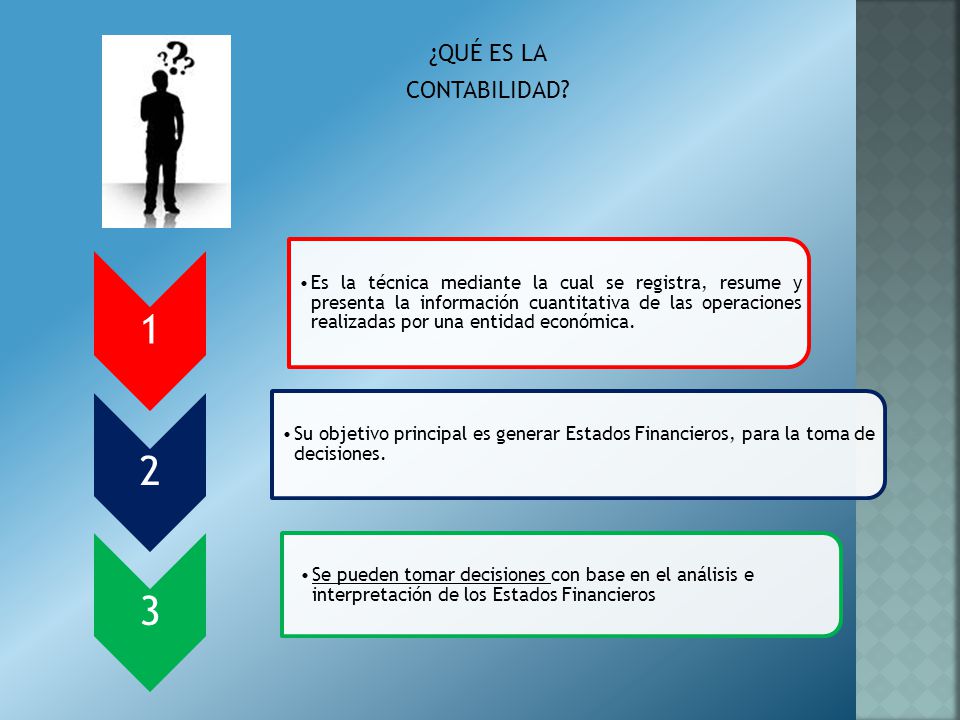 ¿QUÉ ES LA CONTABILIDAD?

1

• Es la técnica mediante la cual se registra, resume y presenta la información cuantitativa de las operaciones realizadas por una entidad económica.

2

• Su objetivo principal es generar Estados Financieros, para la toma de decisiones.

3

• Se pueden tomar decisiones con base en el análisis e interpretación de los Estados Financieros